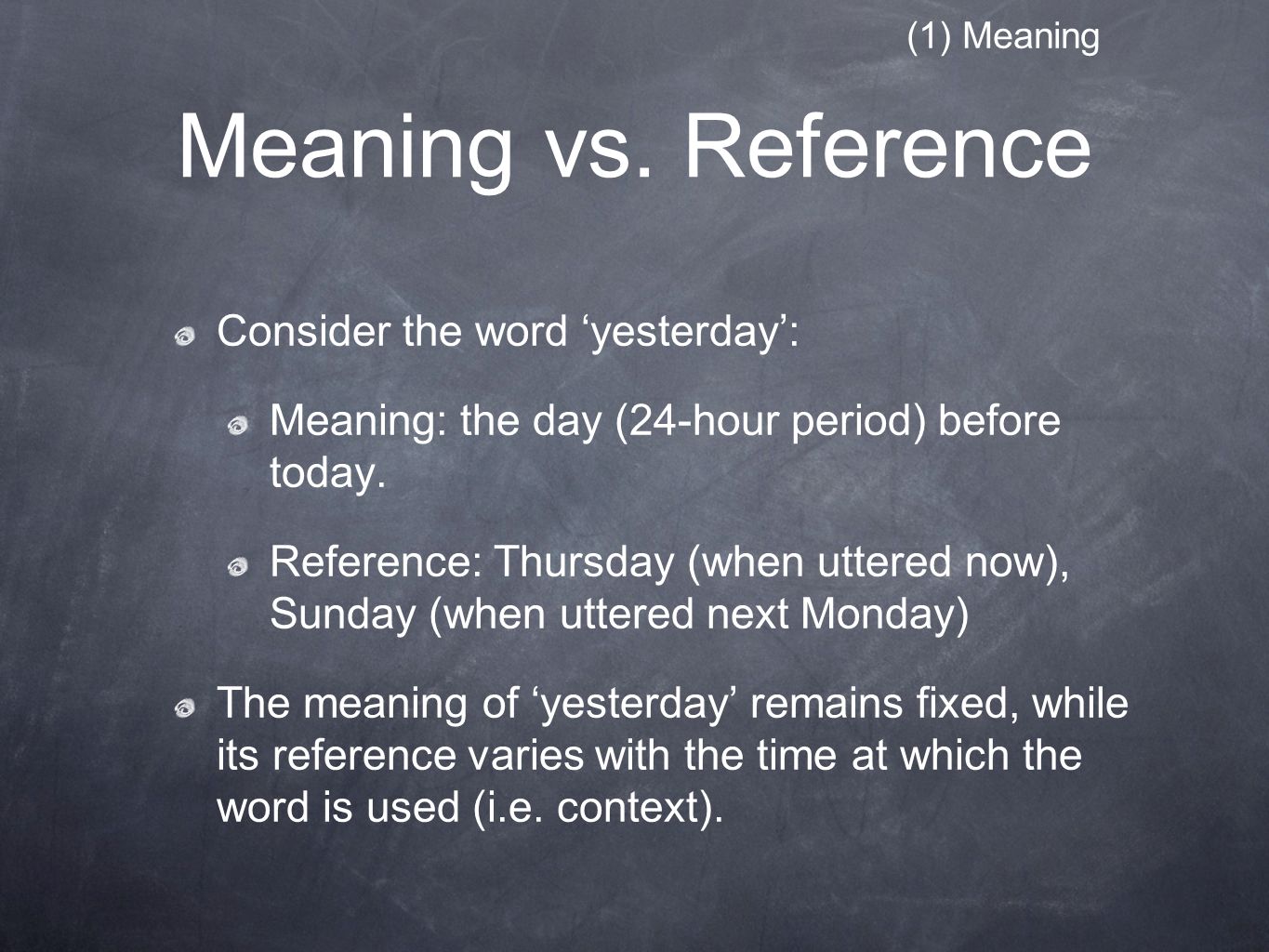 (1) Meaning

Meaning vs. Reference

Consider the word ‘yesterday’:

Meaning: the day (24-hour period) before today.

Reference: Thursday (when uttered now), Sunday (when uttered next Monday)

The meaning of ‘yesterday’ remains fixed, while its reference varies with the time at which the word is used (i.e. context).